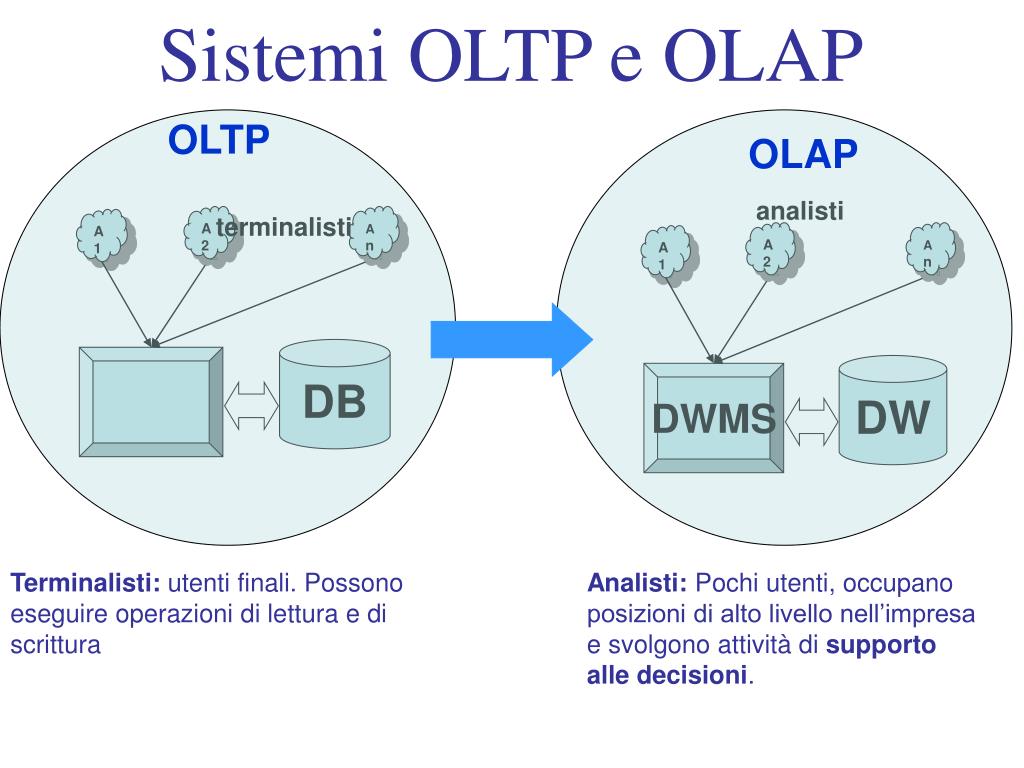 Sistemi OLTP e OLAP

OLTP

A 1

A 2

terminalisti

A n

DB

OLAP

analisti

A 1

A 2

A n

DWMS

DW

Terminalisti: utenti finali. Possono eseguire operazioni di lettura e di scrittura

Analisti: Pochi utenti, occupano posizioni di alto livello nell'impresa e svolgono attività di supporto alle decisioni.